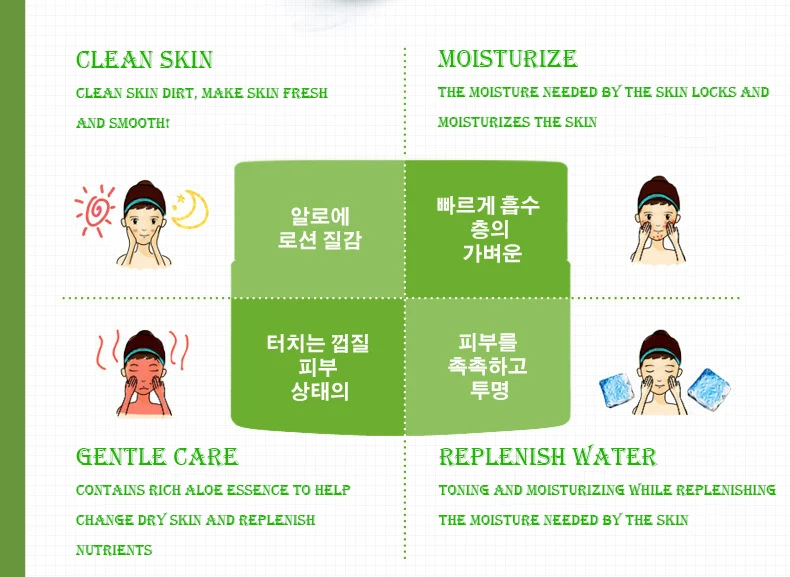 CLEAN SKIN

CLEAN SKIN DIRT, MAKE SKIN FRESH AND SMOOTH!

MOISTURIZE

THE MOISTURE NEEDED BY THE SKIN LOCKS AND MOISTURIZES THE SKIN

알로에 로션 질감

빠르게 흡수 층의 가벼운

터치는 껍질 피부 상태의

피부를 촉촉하고 투명

GENTLE CARE

CONTAINS RICH ALOE ESSENCE TO HELP CHANGE DRY SKIN AND REPLENISH NUTRIENTS

REPLENISH WATER

TONING AND MOISTURIZING WHILE REPLENISHING THE MOISTURE NEEDED BY THE SKIN